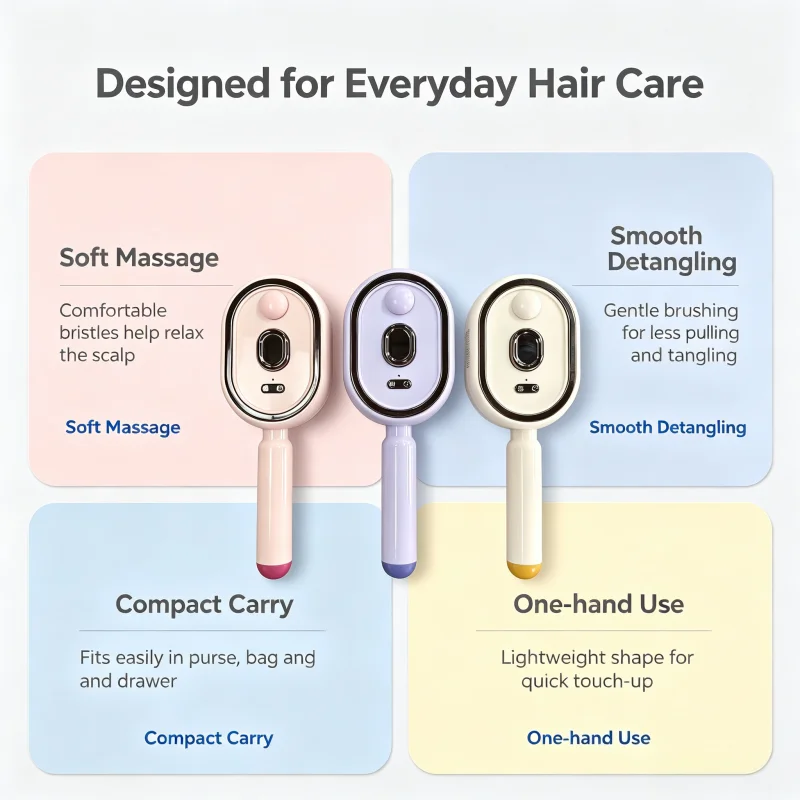 Designed for Everyday Hair Care

Soft Massage

Comfortable bristles help relax the scalp

Soft Massage

Smooth Detangling

Gentle brushing for less pulling and tangling

Smooth Detangling

Compact Carry

Fits easily in purse, bag ang and drawer

Compact Carry

One-hand Use

Lightweight shape for quick touch-up

One-hand Use